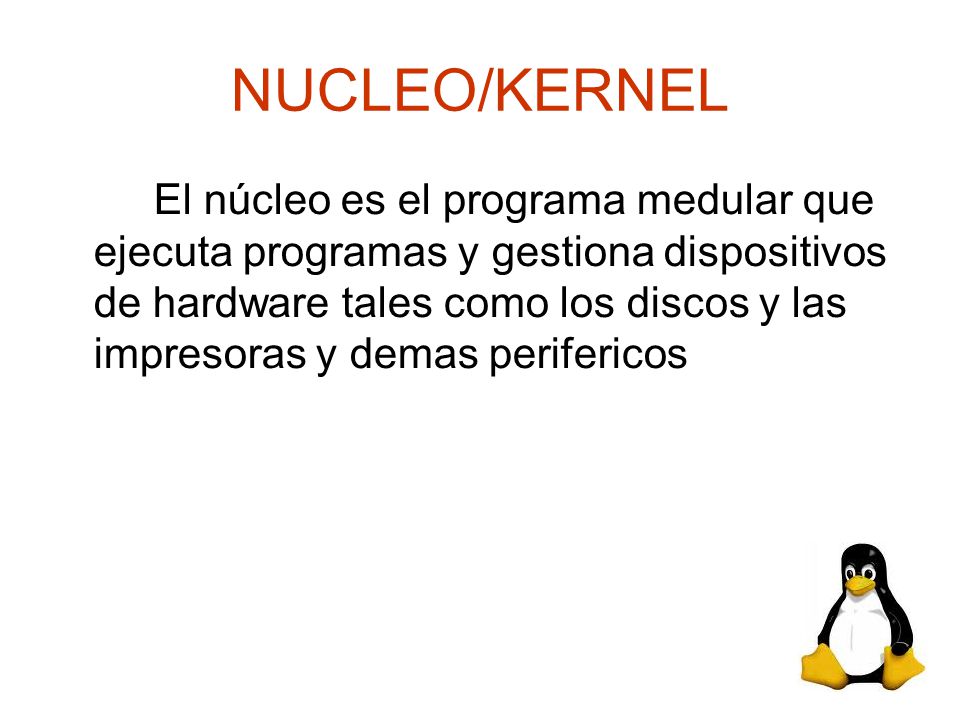 NUCLEO/KERNEL

El núcleo es el programa medular que ejecuta programas y gestiona dispositivos de hardware tales como los discos y las impresoras y demas perifericos